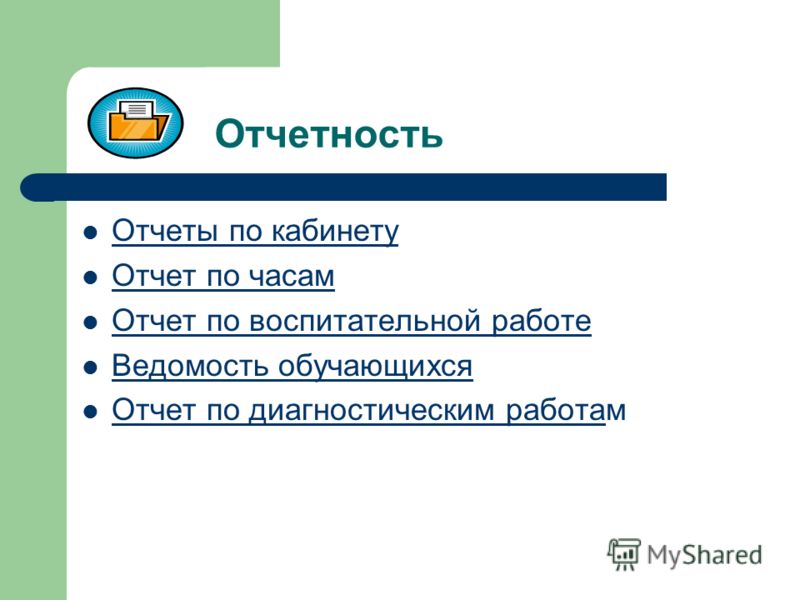 Отчетность

- Отчеты по кабинету
- Отчет по часам
- Отчет по воспитательной работе
- Ведомость обучающихся
- Отчет по диагностическим работам

MyShared